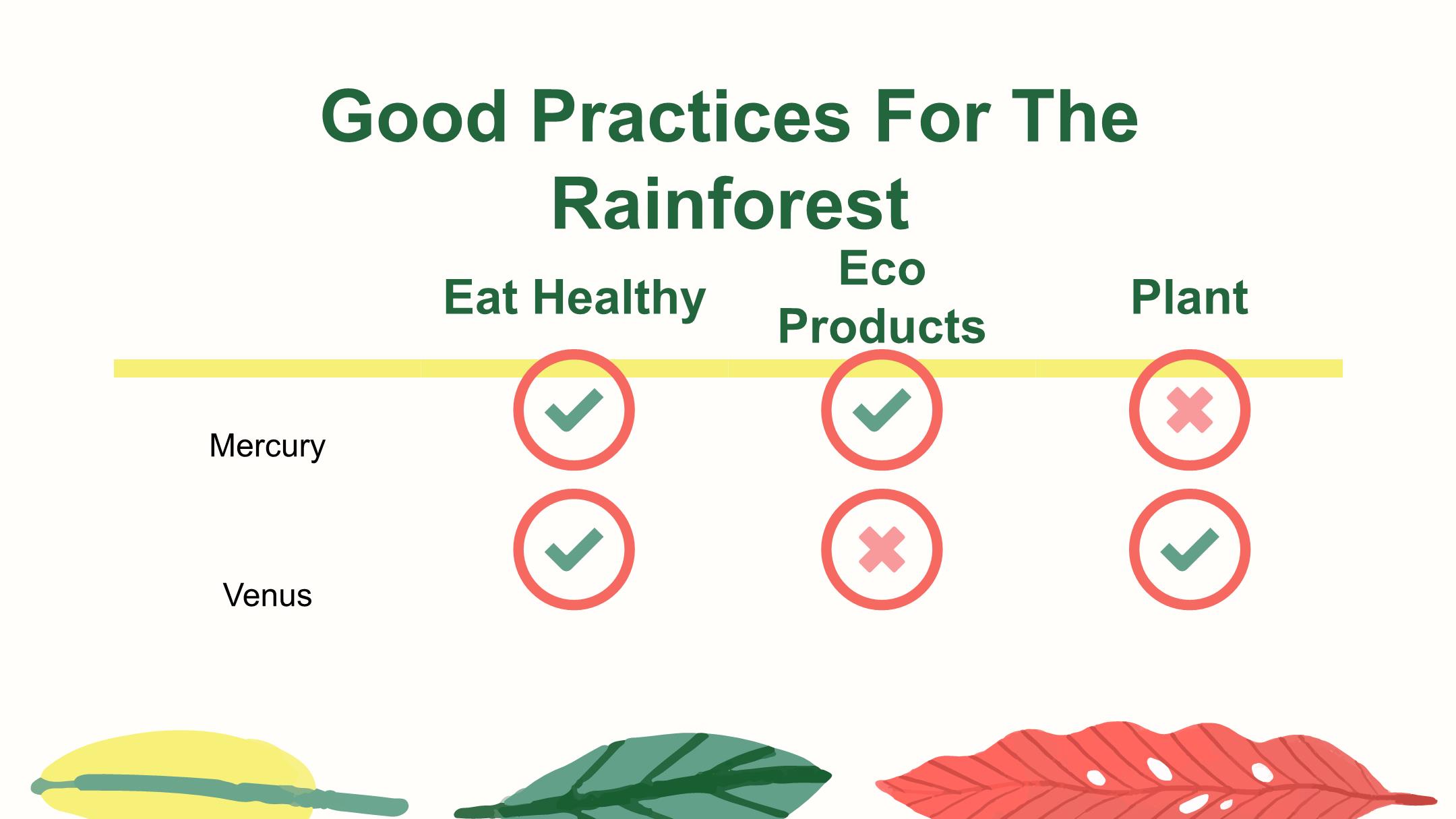 Good Practices For The Rainforest

| | Eat Healthy | Eco Products | Plant |
|---|---|---|---|
| Mercury | ✓ | ✓ | ✗ |
| Venus | ✓ | ✗ | ✓ |